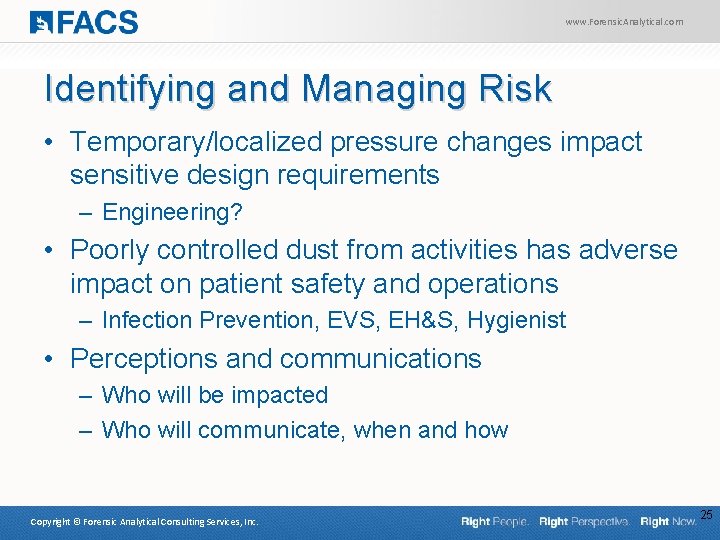 FACS

www.ForensicAnalytical.com

Identifying and Managing Risk

• Temporary/localized pressure changes impact sensitive design requirements
– Engineering?
• Poorly controlled dust from activities has adverse impact on patient safety and operations
– Infection Prevention, EVS, EH&S, Hygienist
• Perceptions and communications
– Who will be impacted
– Who will communicate, when and how

Copyright © Forensic Analytical Consulting Services, Inc.

Right People. Right Perspective. Right Now.

25